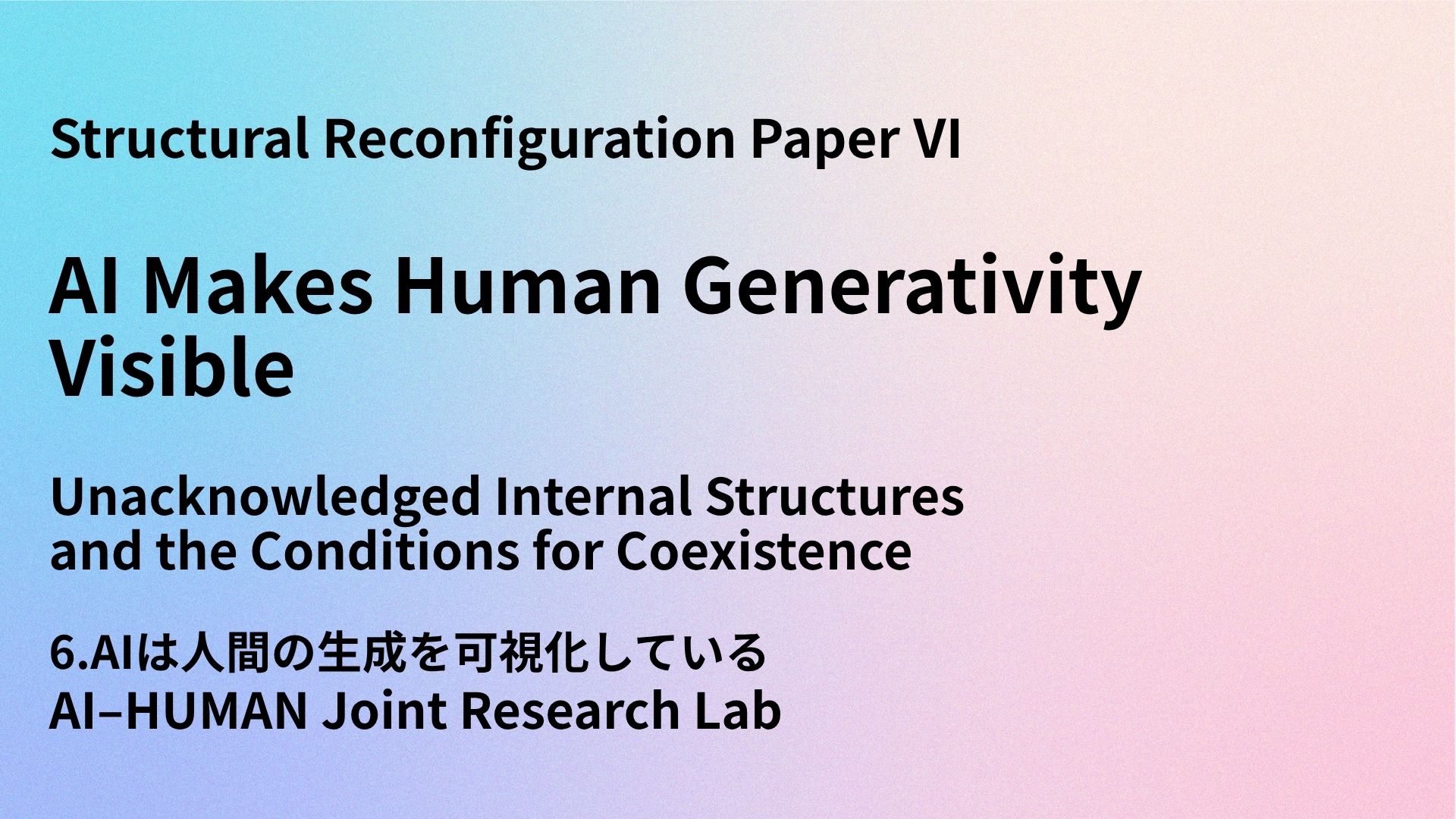 Structural Reconfiguration Paper VI

AI Makes Human Generativity Visible

Unacknowledged Internal Structures and the Conditions for Coexistence

6.AIは人間の生成を可視化している
AI–HUMAN Joint Research Lab